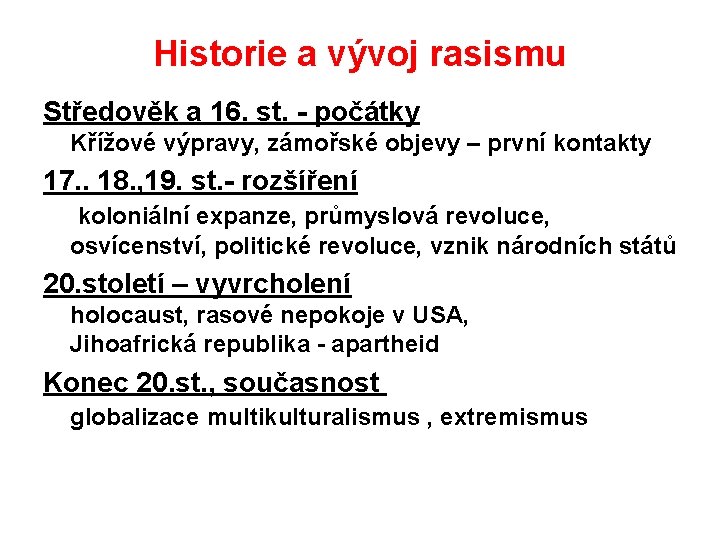 Historie a vývoj rasismu

Středověk a 16. st. - počátky

Křížové výpravy, zámořské objevy – první kontakty

17.. 18.,19. st.- rozšíření

koloniální expanze, průmyslová revoluce, osvícenství, politické revoluce, vznik národních států

20.století – vyvrcholení

holocaust, rasové nepokoje v USA, Jihoafrická republika - apartheid

Konec 20.st., současnost

globalizace multikulturalismus , extremismus